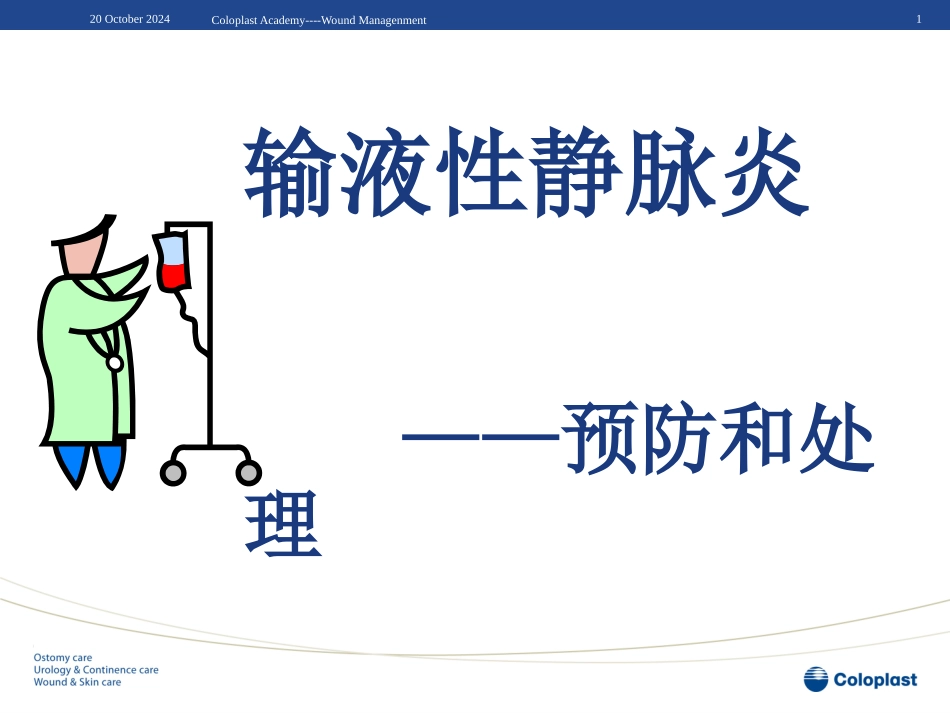 20 October 2024 Coloplast Academy----Wound Management 1

输液性静脉炎

——预防和处理

Ostomy care
Urology & Continence care
Wound & Skin care

Coloplast